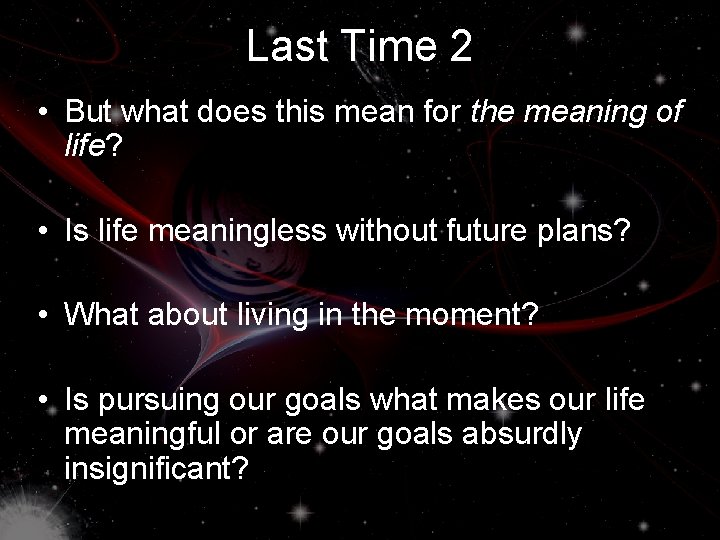 Last Time 2

• But what does this mean for the meaning of life?

• Is life meaningless without future plans?

• What about living in the moment?

• Is pursuing our goals what makes our life meaningful or are our goals absurdly insignificant?